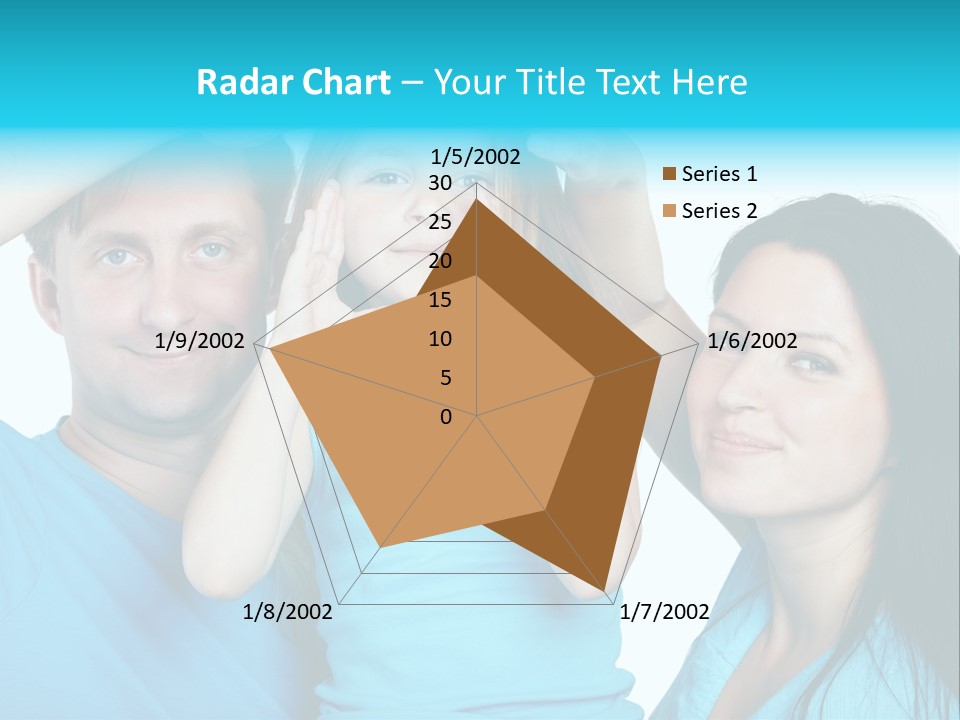 Radar Chart – Your Title Text Here

1/5/2002
30
25
20
15
10
5
0
1/6/2002
1/7/2002
1/8/2002
1/9/2002

Series 1
Series 2